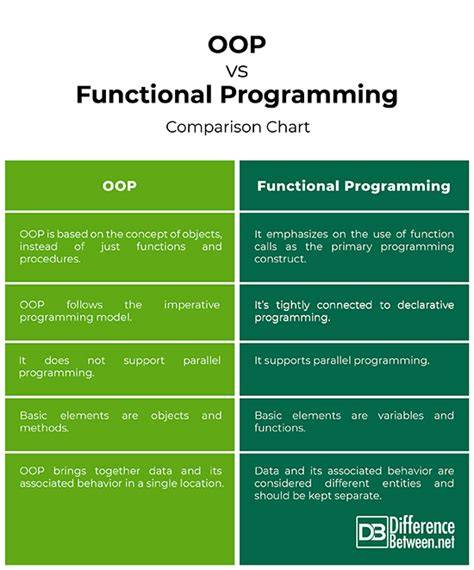 OOP
VS
Functional Programming
Comparison Chart

| OOP | Functional Programming |
|---|---|
| OOP is based on the concept of objects, instead of just functions and procedures. | It emphasizes on the use of function calls as the primary programming construct. |
| OOP follows the imperative programming model. | It's tightly connected to declarative programming. |
| It does not support parallel programming. | It supports parallel programming. |
| Basic elements are objects and methods. | Basic elements are variables and functions. |
| OOP brings together data and its associated behavior in a single location. | Data and its associated behavior are considered different entities and should be kept separate. |

DB Difference Between.net